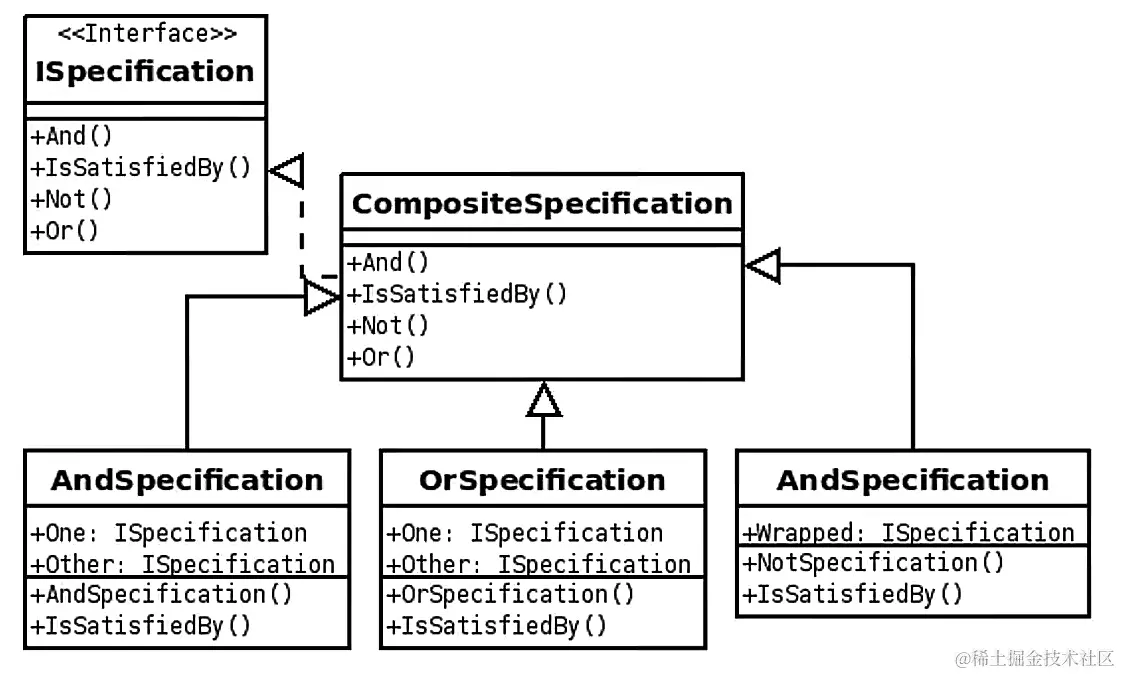 <<Interface>>
ISpecification

+And()
+IsSatisfiedBy()
+Not()
+Or()

CompositeSpecification

+And()
+IsSatisfiedBy()
+Not()
+Or()

AndSpecification

+One: ISpecification
+Other: ISpecification
+AndSpecification()
+IsSatisfiedBy()

OrSpecification

+One: ISpecification
+Other: ISpecification
+OrSpecification()
+IsSatisfiedBy()

AndSpecification

+Wrapped: ISpecification
+NotSpecification()
+IsSatisfiedBy()

@稀土掘金技术社区